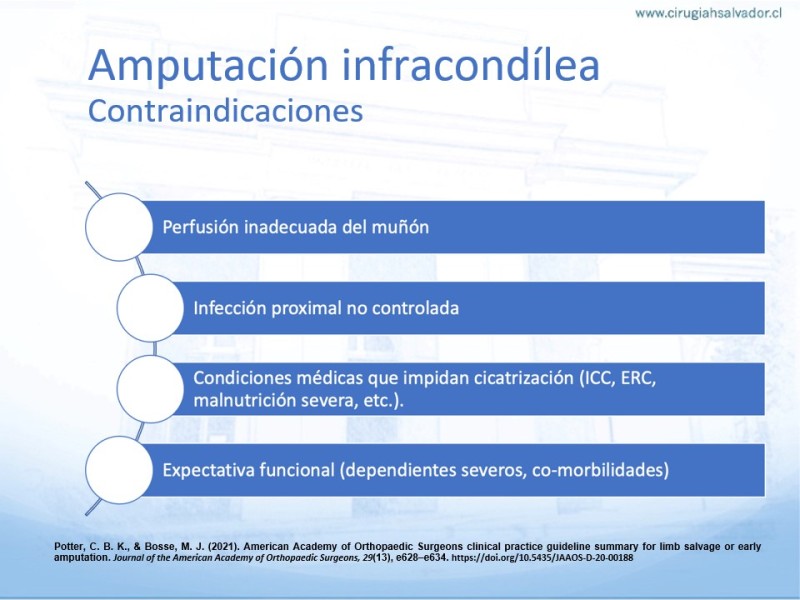 www.cirugiahsalvador.cl

Amputación infracondílea
Contraindicaciones

Perfusión inadecuada del muñón

Infección proximal no controlada

Condiciones médicas que impidan cicatrización (ICC, ERC, malnutrición severa, etc.).

Expectativa funcional (dependientes severos, co-morbilidades)

Potter, C. B. K., & Bosse, M. J. (2021). American Academy of Orthopaedic Surgeons clinical practice guideline summary for limb salvage or early amputation. Journal of the American Academy of Orthopaedic Surgeons, 29(13), e628–e634. https://doi.org/10.5435/JAAOS-D-20-00188